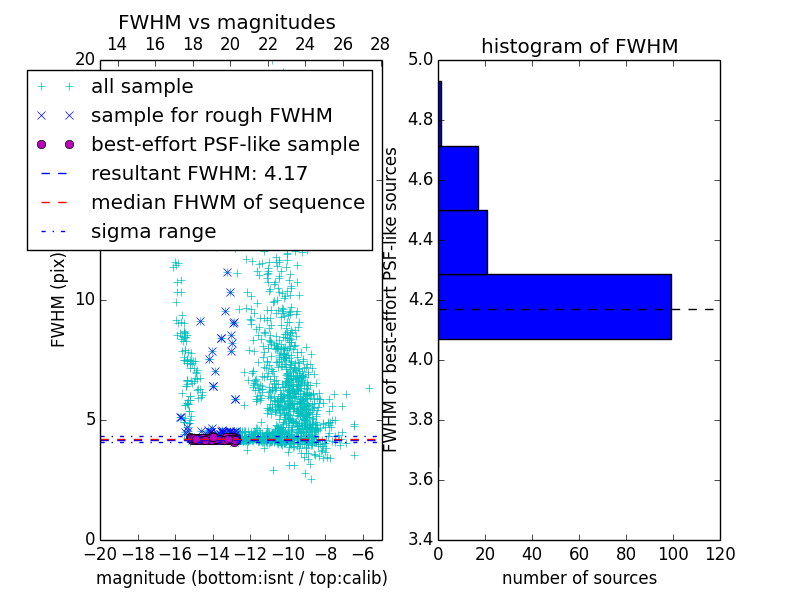 FWHM vs magnitudes

14 16 18 20 22 24 26 28

20

all sample
sample for rough FWHM
best-effort PSF-like sample
resultant FWHM: 4.17
median FHWM of sequence
sigma range

FWHM (pix)

10

5

0

−20 −18 −16 −14 −12 −10 −8 −6

magnitude (bottom:isnt / top:calib)

histogram of FWHM

5.0

4.8

4.6

4.4

4.2

4.0

3.8

3.6

3.4

FWHM of best-effort PSF-like sources

0 20 40 60 80 100 120

number of sources